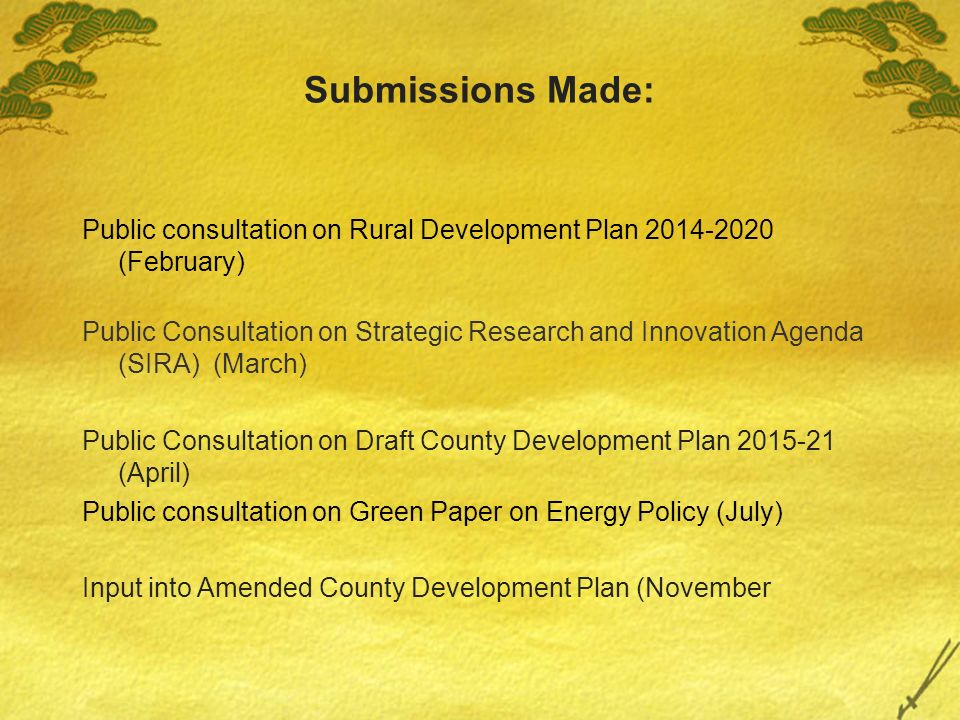 Submissions Made:

Public consultation on Rural Development Plan 2014-2020 (February)

Public Consultation on Strategic Research and Innovation Agenda (SIRA) (March)

Public Consultation on Draft County Development Plan 2015-21 (April)

Public consultation on Green Paper on Energy Policy (July)

Input into Amended County Development Plan (November